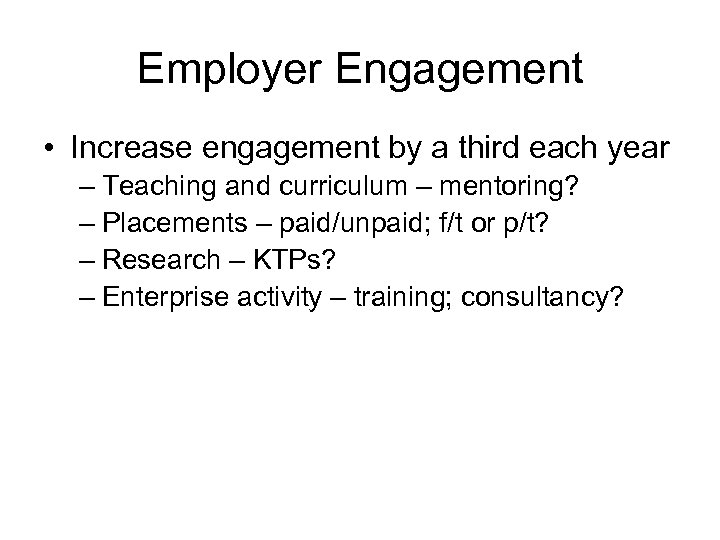 Employer Engagement

• Increase engagement by a third each year
– Teaching and curriculum – mentoring?
– Placements – paid/unpaid; f/t or p/t?
– Research – KTPs?
– Enterprise activity – training; consultancy?